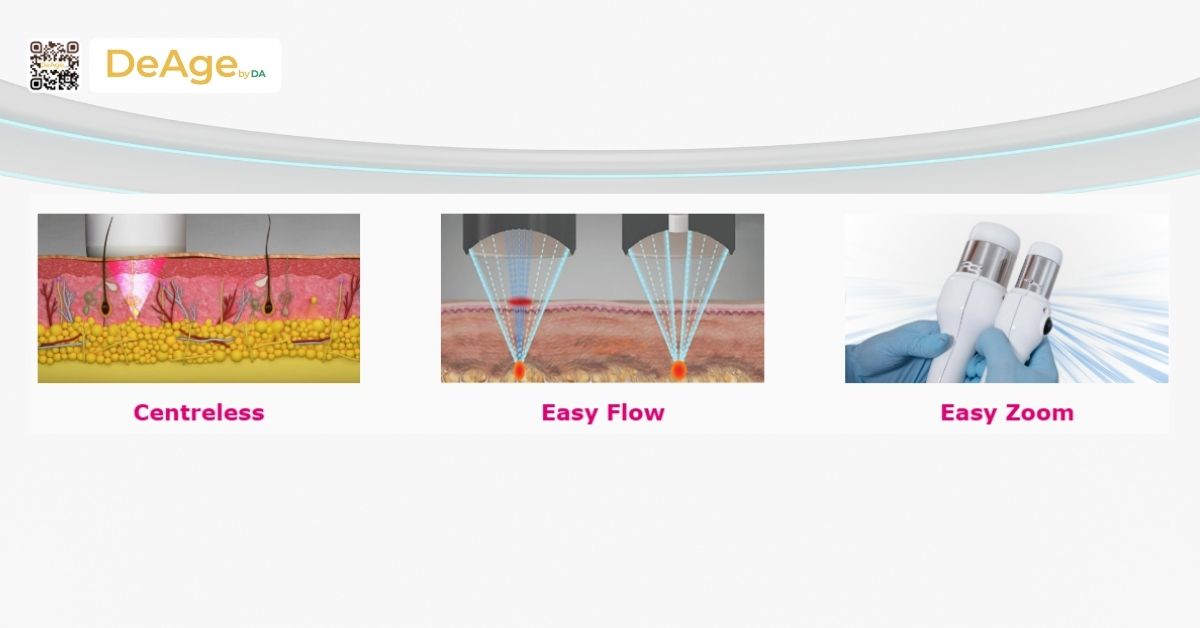 DeAge by DA

Centreless

Easy Flow

Easy Zoom